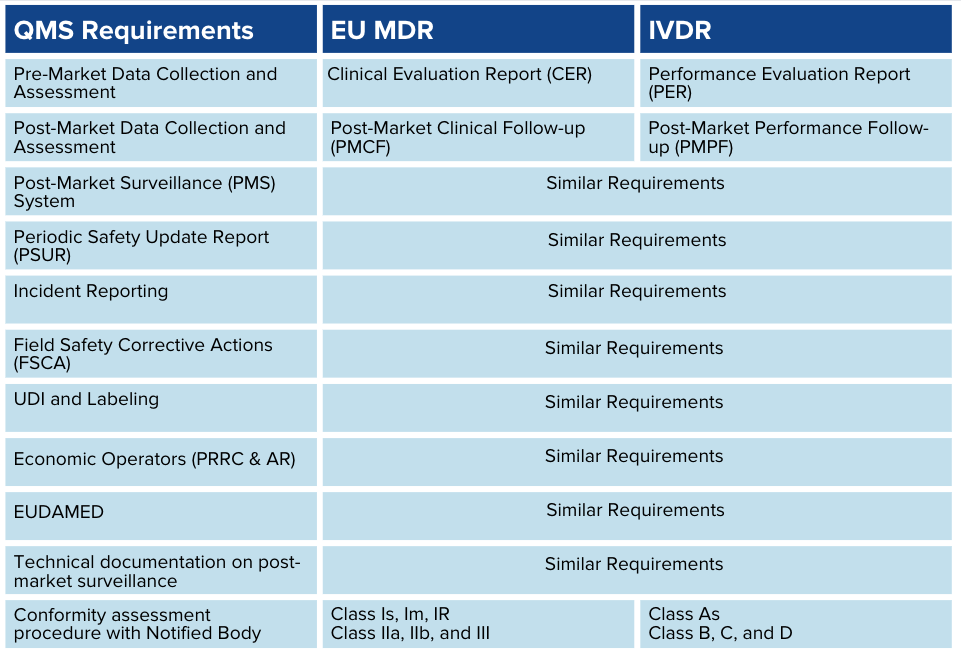 | QMS Requirements | EU MDR | IVDR |
|---|---|---|
| Pre-Market Data Collection and Assessment | Clinical Evaluation Report (CER) | Performance Evaluation Report (PER) |
| Post-Market Data Collection and Assessment | Post-Market Clinical Follow-up (PMCF) | Post-Market Performance Follow-up (PMPF) |
| Post-Market Surveillance (PMS) System | Similar Requirements | |
| Periodic Safety Update Report (PSUR) | Similar Requirements | |
| Incident Reporting | Similar Requirements | |
| Field Safety Corrective Actions (FSCA) | Similar Requirements | |
| UDI and Labeling | Similar Requirements | |
| Economic Operators (PRRC & AR) | Similar Requirements | |
| EUDAMED | Similar Requirements | |
| Technical documentation on post-market surveillance | Similar Requirements | |
| Conformity assessment procedure with Notified Body | Class Is, Im, IR Class IIa, IIb, and III | Class As Class B, C, and D |